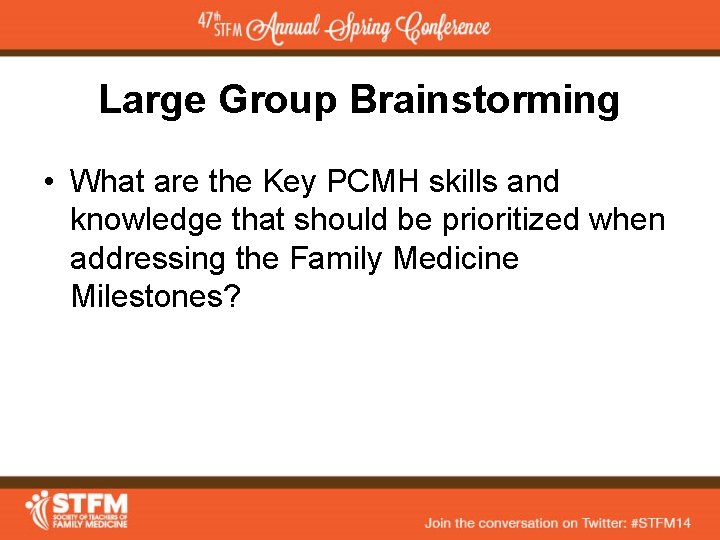 47th STFM Annual Spring Conference

Large Group Brainstorming

• What are the Key PCMH skills and knowledge that should be prioritized when addressing the Family Medicine Milestones?

STFM SOCIETY OF TEACHERS OF FAMILY MEDICINE

Join the conversation on Twitter: #STFM14